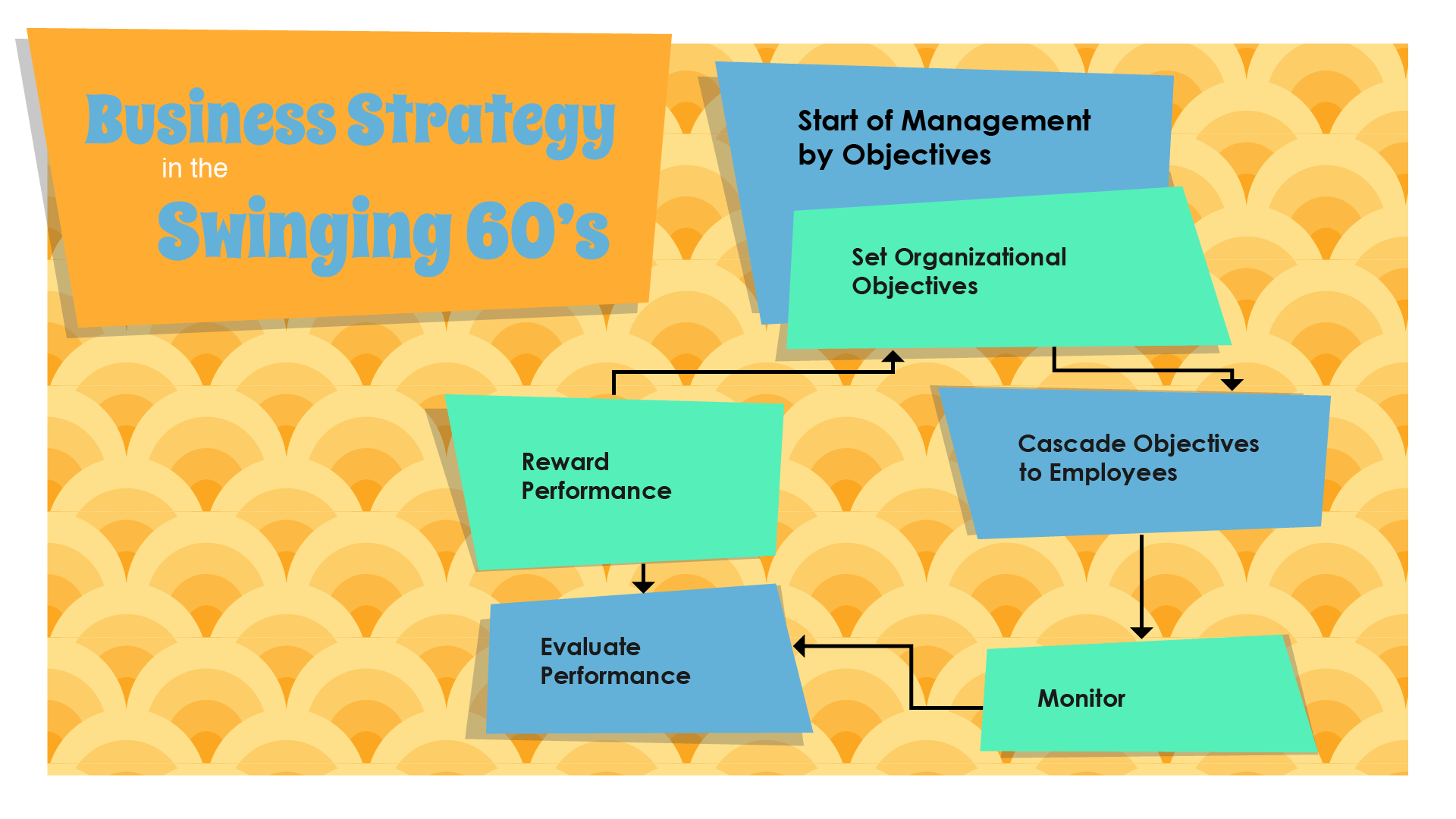 Business Strategy in the Swinging 60's

Start of Management by Objectives

Set Organizational Objectives

Cascade Objectives to Employees

Monitor

Evaluate Performance

Reward Performance